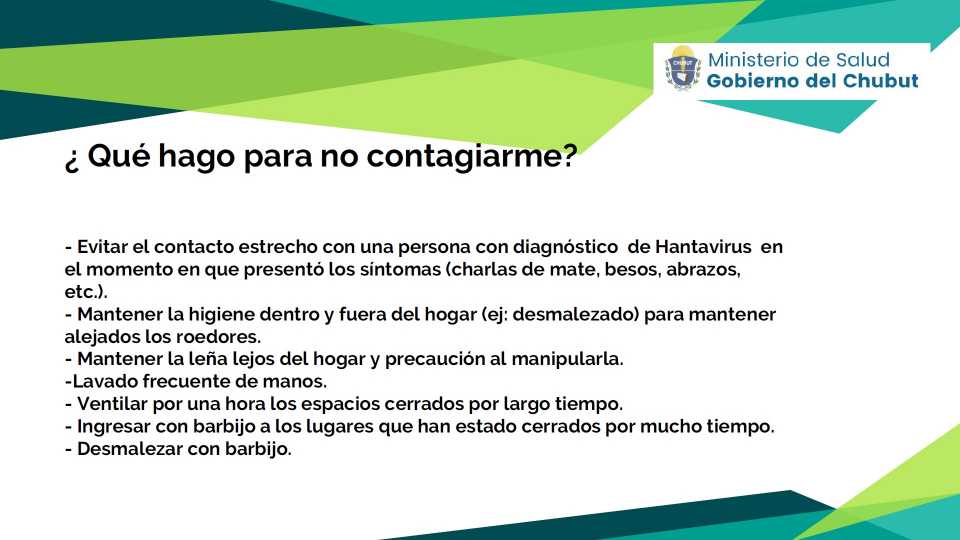 CHUBUT

Ministerio de Salud
Gobierno del Chubut

¿ Qué hago para no contagiarme?

- Evitar el contacto estrecho con una persona con diagnóstico de Hantavirus en el momento en que presentó los síntomas (charlas de mate, besos, abrazos, etc.).
- Mantener la higiene dentro y fuera del hogar (ej: desmalezado) para mantener alejados los roedores.
- Mantener la leña lejos del hogar y precaución al manipularla.
-Lavado frecuente de manos.
- Ventilar por una hora los espacios cerrados por largo tiempo.
- Ingresar con barbijo a los lugares que han estado cerrados por mucho tiempo.
- Desmalezar con barbijo.